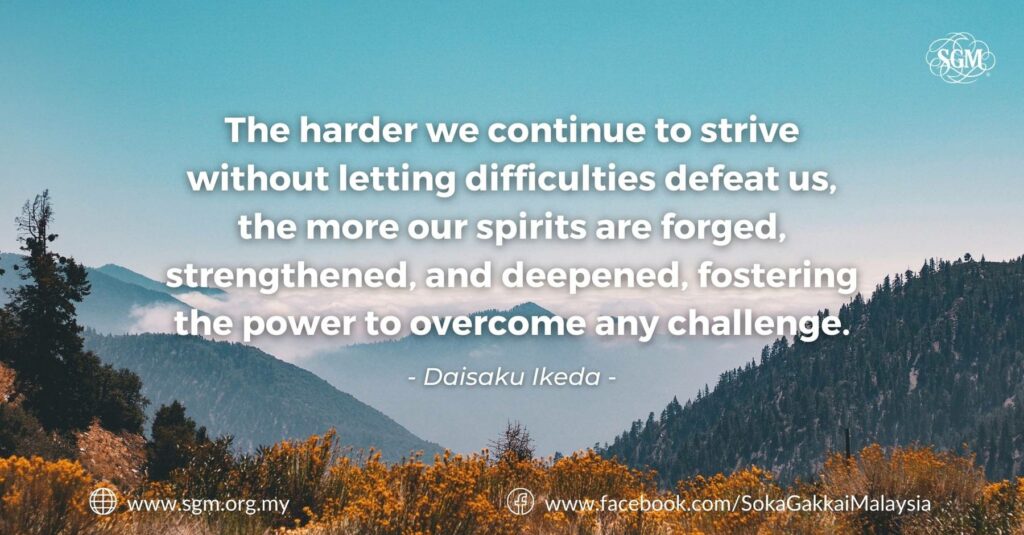 SGM

The harder we continue to strive without letting difficulties defeat us, the more our spirits are forged, strengthened, and deepened, fostering the power to overcome any challenge.

- Daisaku Ikeda -

www.sgm.org.my

www.facebook.com/SokaGakkaiMalaysia